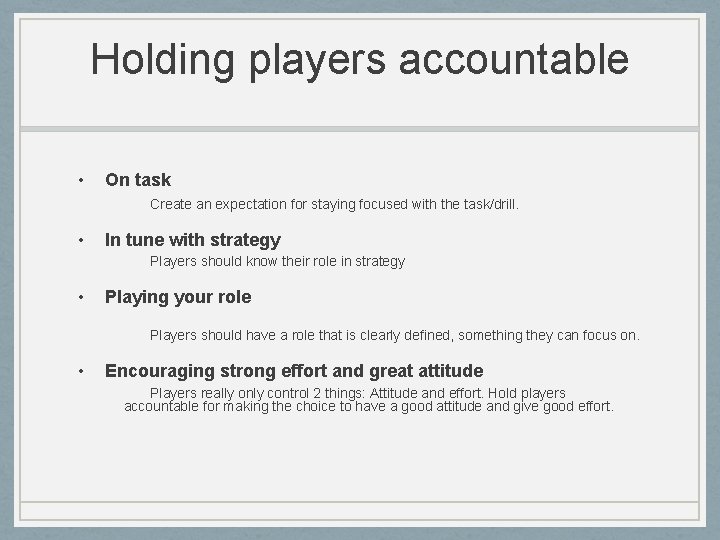 Holding players accountable

• On task

Create an expectation for staying focused with the task/drill.

• In tune with strategy

Players should know their role in strategy

• Playing your role

Players should have a role that is clearly defined, something they can focus on.

• Encouraging strong effort and great attitude

Players really only control 2 things: Attitude and effort. Hold players accountable for making the choice to have a good attitude and give good effort.